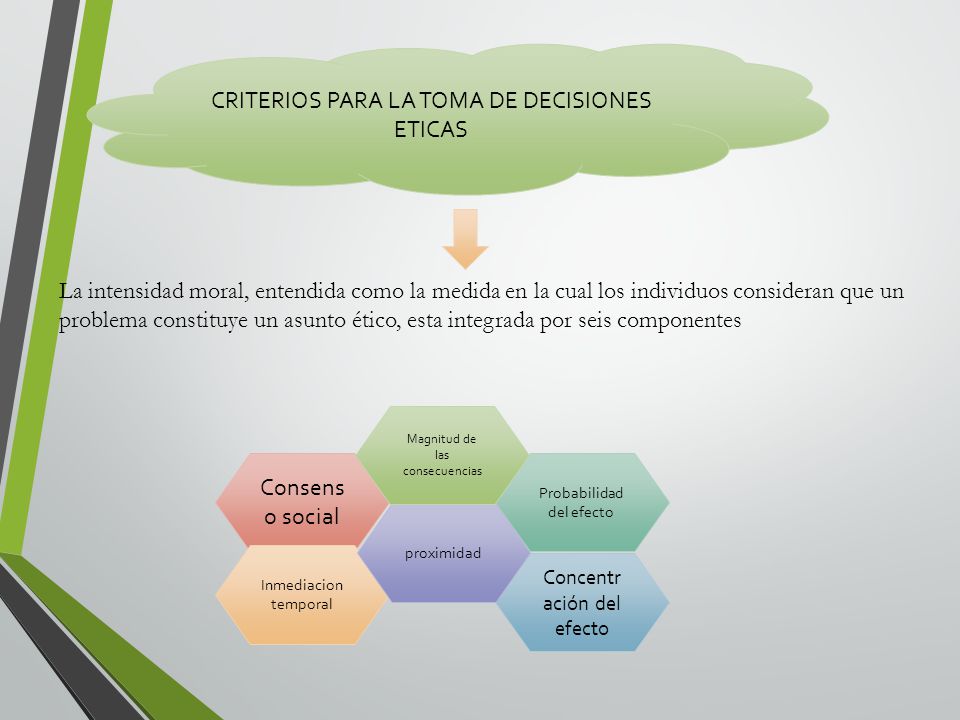 CRITERIOS PARA LA TOMA DE DECISIONES ETICAS

La intensidad moral, entendida como la medida en la cual los individuos consideran que un problema constituye un asunto ético, esta integrada por seis componentes

Magnitud de las consecuencias

Consens o social

Probabilidad del efecto

proximidad

Inmediacion temporal

Concentr ación del efecto